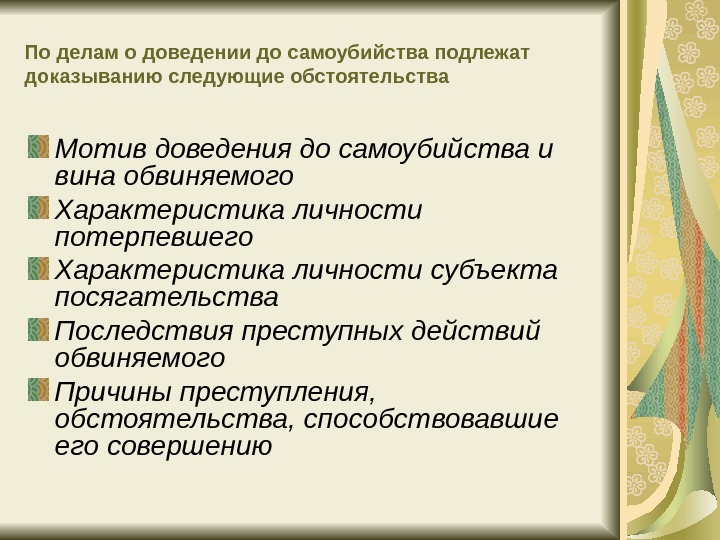 По делам о доведении до самоубийства подлежат доказыванию следующие обстоятельства

Мотив доведения до самоубийства и вина обвиняемого

Характеристика личности потерпевшего

Характеристика личности субъекта посягательства

Последствия преступных действий обвиняемого

Причины преступления, обстоятельства, способствовавшие его совершению